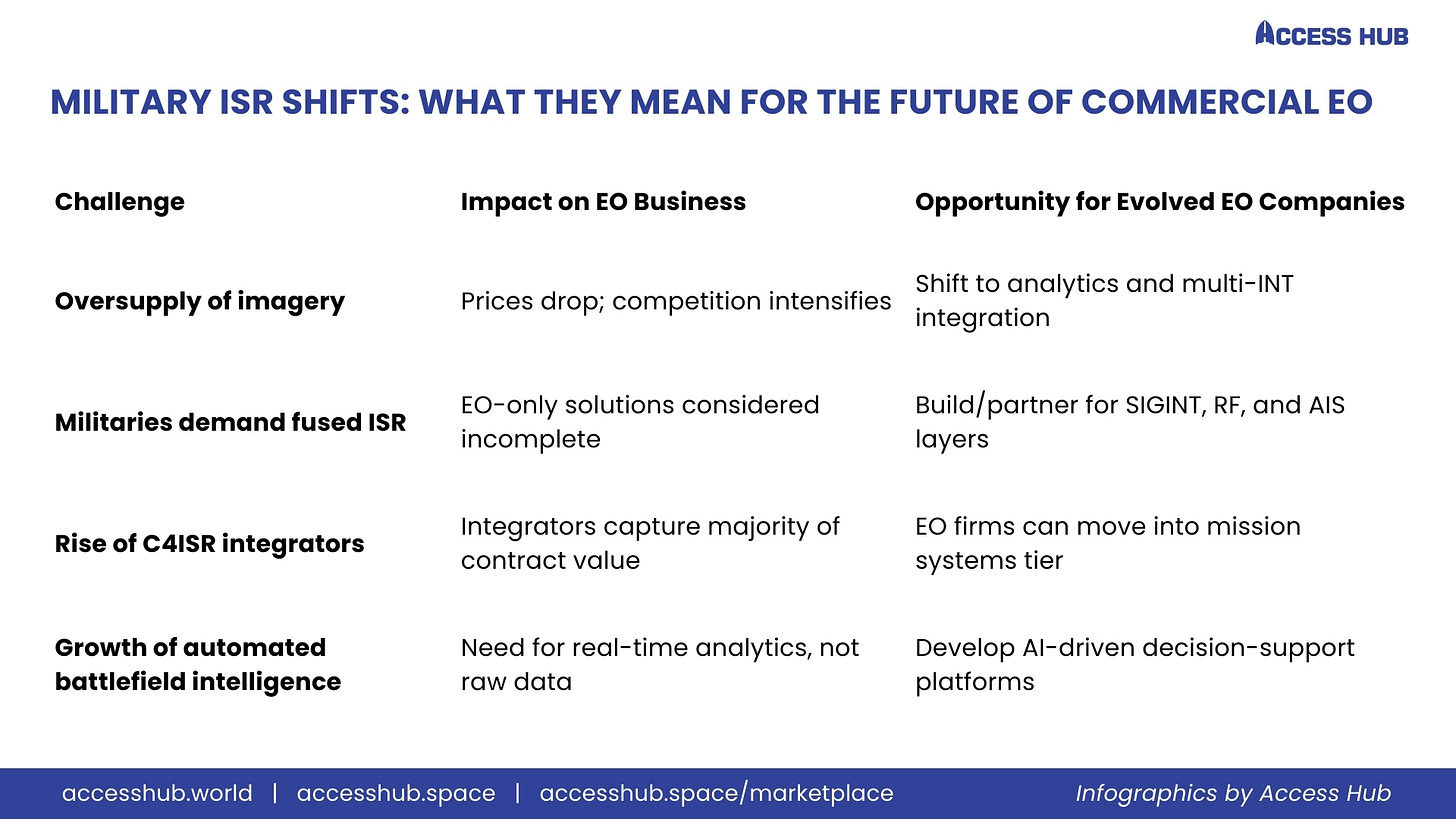 ACCESS HUB

MILITARY ISR SHIFTS: WHAT THEY MEAN FOR THE FUTURE OF COMMERCIAL EO

| Challenge | Impact on EO Business | Opportunity for Evolved EO Companies |
|---|---|---|
| Oversupply of imagery | Prices drop; competition intensifies | Shift to analytics and multi-INT integration |
| Militaries demand fused ISR | EO-only solutions considered incomplete | Build/partner for SIGINT, RF, and AIS layers |
| Rise of C4ISR integrators | Integrators capture majority of contract value | EO firms can move into mission systems tier |
| Growth of automated battlefield intelligence | Need for real-time analytics, not raw data | Develop AI-driven decision-support platforms |

accesshub.world | accesshub.space | accesshub.space/marketplace

Infographics by Access Hub